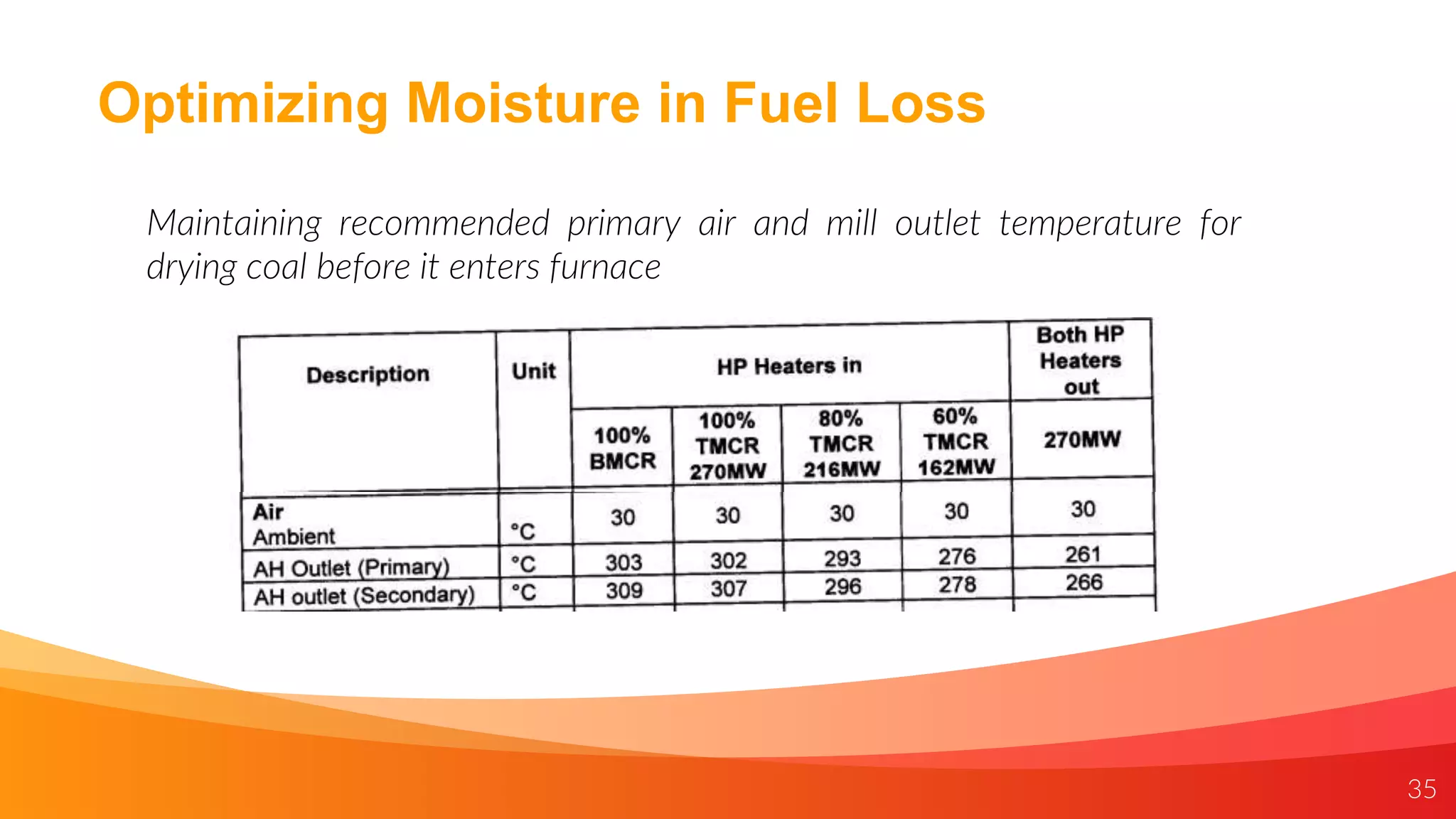 Optimizing Moisture in Fuel Loss

Maintaining recommended primary air and mill outlet temperature for drying coal before it enters furnace

| Description | Unit | HP Heaters in | | | | Both HP Heaters out |
|---|---|---|---|---|---|---|
| | | 100% BMCR | 100% TMCR 270MW | 80% TMCR 216MW | 60% TMCR 162MW | 270MW |
| Air Ambient | °C | 30 | 30 | 30 | 30 | 30 |
| AH Outlet (Primary) | °C | 303 | 302 | 293 | 276 | 261 |
| AH outlet (Secondary) | °C | 309 | 307 | 296 | 278 | 266 |

35